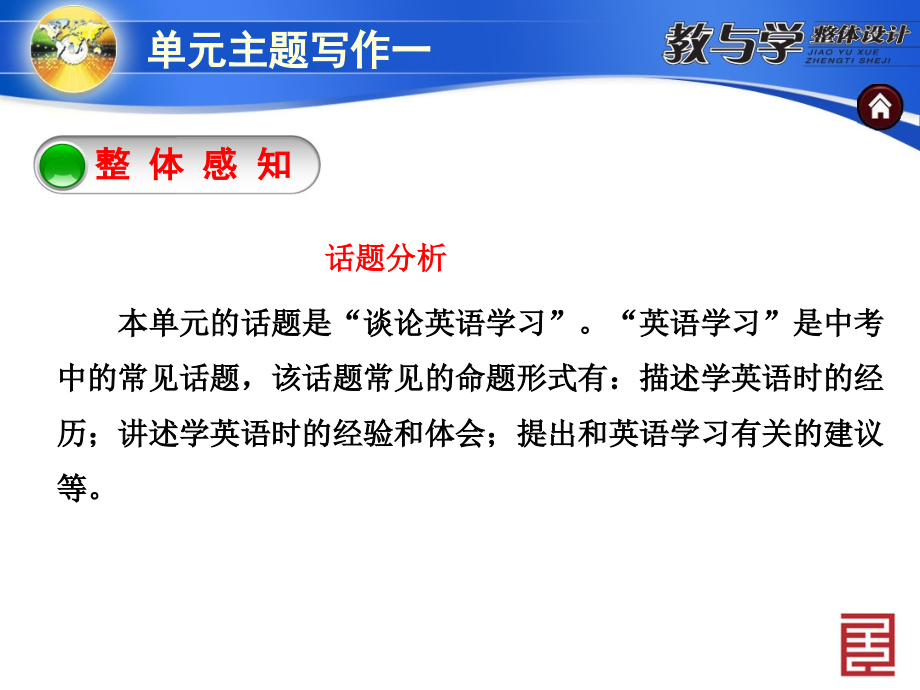 单元主题写作一

教与学 整体设计
JIAO YU XUE
ZHENGTI SHEJI

整 体 感 知

话题分析

本单元的话题是“谈论英语学习”。“英语学习”是中考中的常见话题，该话题常见的命题形式有：描述学英语时的经历；讲述学英语时的经验和体会；提出和英语学习有关的建议等。